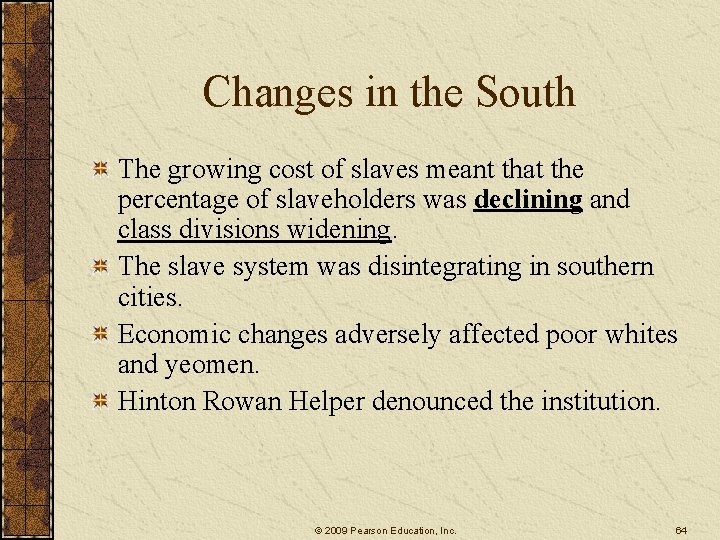 Changes in the South

The growing cost of slaves meant that the percentage of slaveholders was declining and class divisions widening.

The slave system was disintegrating in southern cities.

Economic changes adversely affected poor whites and yeomen.

Hinton Rowan Helper denounced the institution.

© 2009 Pearson Education, Inc.

64